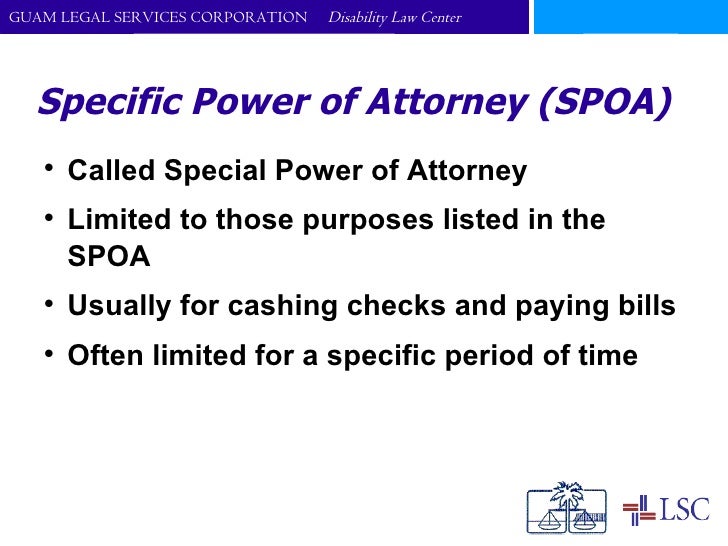 GUAM LEGAL SERVICES CORPORATION Disability Law Center

Specific Power of Attorney (SPOA)

• Called Special Power of Attorney
• Limited to those purposes listed in the SPOA
• Usually for cashing checks and paying bills
• Often limited for a specific period of time

LSC